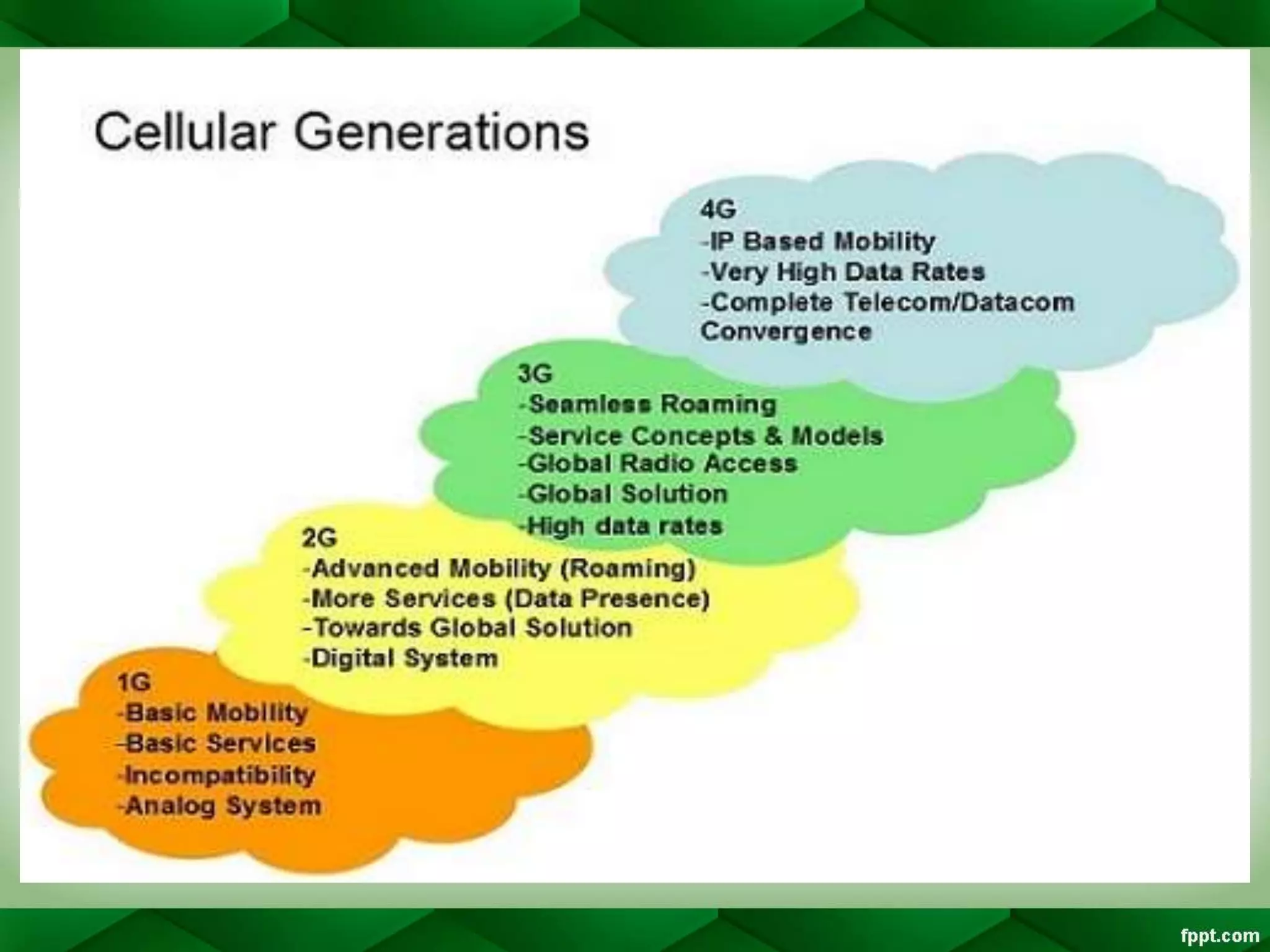 Cellular Generations

4G
-IP Based Mobility
-Very High Data Rates
-Complete Telecom/Datacom Convergence

3G
-Seamless Roaming
-Service Concepts & Models
-Global Radio Access
-Global Solution
-High data rates

2G
-Advanced Mobility (Roaming)
-More Services (Data Presence)
-Towards Global Solution
-Digital System

1G
-Basic Mobility
-Basic Services
-Incompatibility
-Analog System

fppt.com